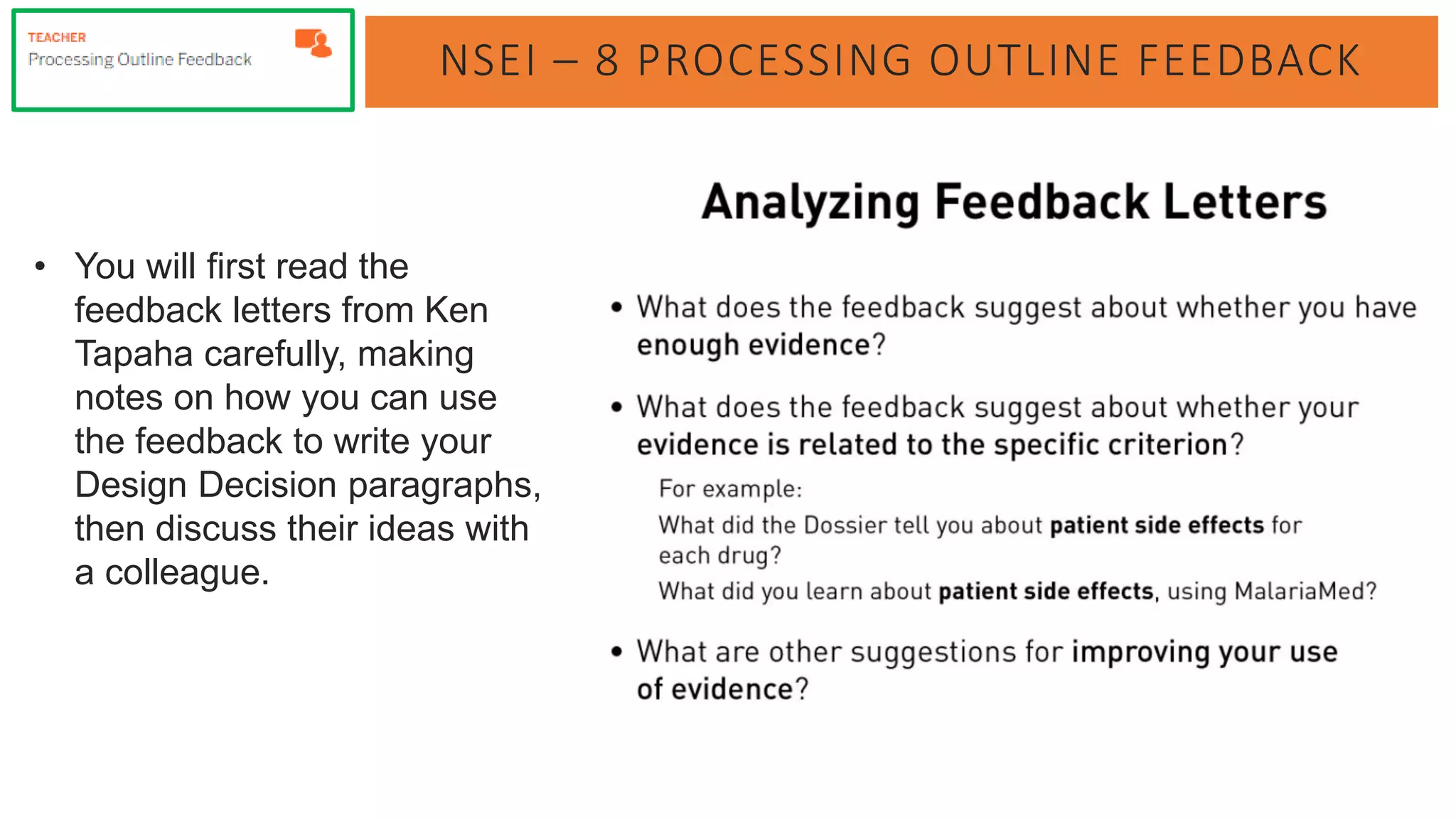 TEACHER
Processing Outline Feedback

NSEI – 8 PROCESSING OUTLINE FEEDBACK

• You will first read the feedback letters from Ken Tapaha carefully, making notes on how you can use the feedback to write your Design Decision paragraphs, then discuss their ideas with a colleague.

Analyzing Feedback Letters

• What does the feedback suggest about whether you have enough evidence?

• What does the feedback suggest about whether your evidence is related to the specific criterion?

For example:

What did the Dossier tell you about patient side effects for each drug?

What did you learn about patient side effects, using MalariaMed?

• What are other suggestions for improving your use of evidence?